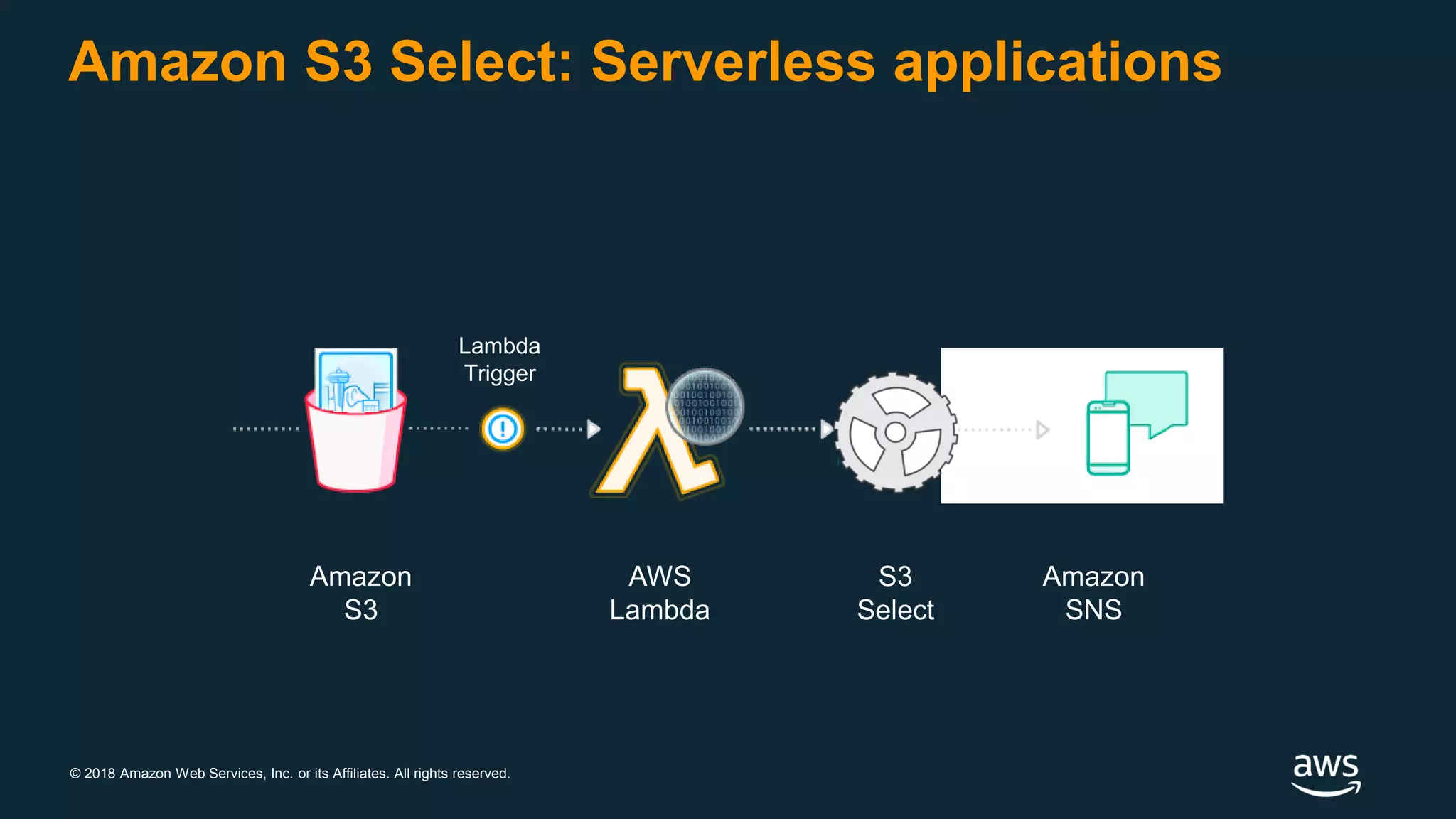 Amazon S3 Select: Serverless applications

Lambda Trigger

Amazon S3

AWS Lambda

S3 Select

Amazon SNS

© 2018 Amazon Web Services, Inc. or its Affiliates. All rights reserved.

aws